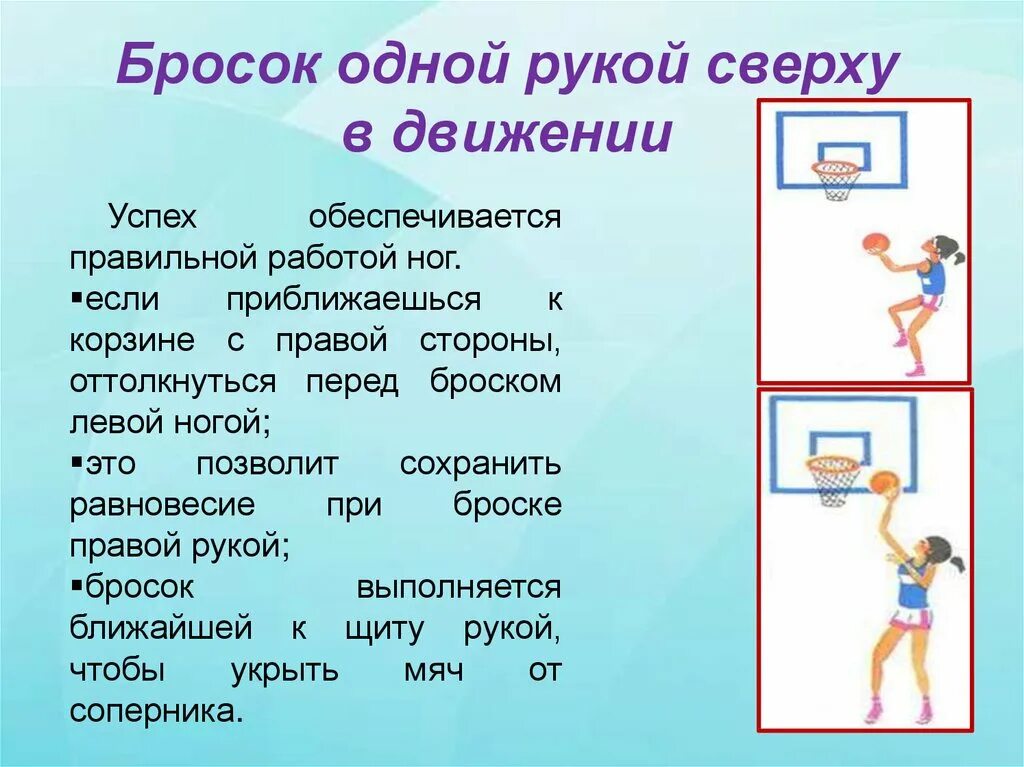 Бросок одной рукой сверху в движении

Успех обеспечивается правильной работой ног.

▪если приближаешься к корзине с правой стороны, оттолкнуться перед броском левой ногой;

▪это позволит сохранить равновесие при броске правой рукой;

▪бросок выполняется ближайшей к щиту рукой, чтобы укрыть мяч от соперника.